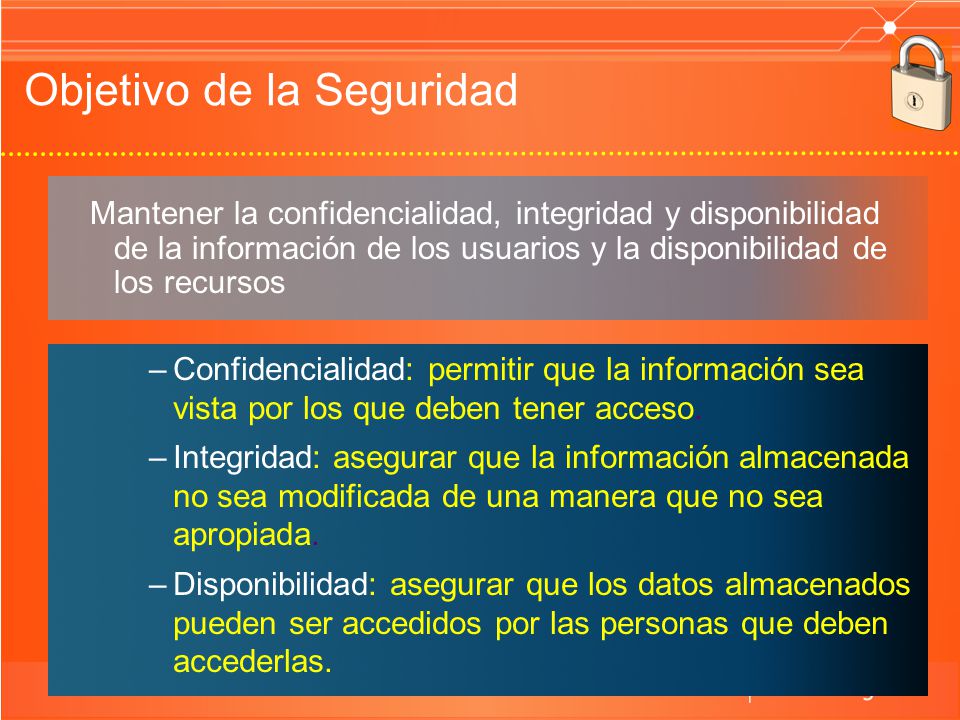 Objetivo de la Seguridad

Mantener la confidencialidad, integridad y disponibilidad de la información de los usuarios y la disponibilidad de los recursos

– Confidencialidad: permitir que la información sea vista por los que deben tener acceso.

– Integridad: asegurar que la información almacenada no sea modificada de una manera que no sea apropiada.

– Disponibilidad: asegurar que los datos almacenados pueden ser accedidos por las personas que deben accederlas.